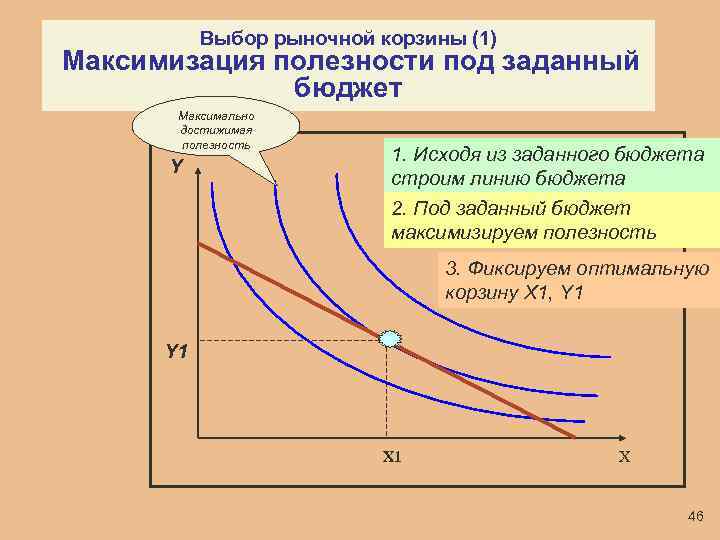 Выбор рыночной корзины (1)
Максимизация полезности под заданный бюджет

Максимально достижимая полезность

1. Исходя из заданного бюджета строим линию бюджета

2. Под заданный бюджет максимизируем полезность

3. Фиксируем оптимальную корзину X1, Y1

Y

Y1

X1

X

46